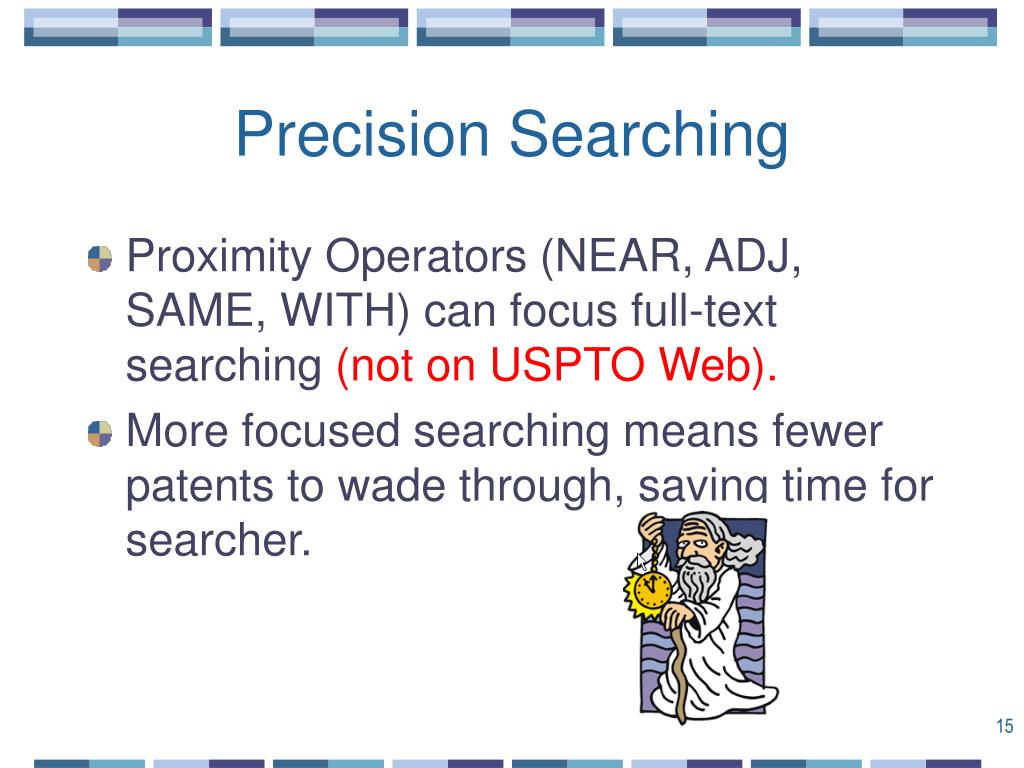 Precision Searching

Proximity Operators (NEAR, ADJ, SAME, WITH) can focus full-text searching (not on USPTO Web).

More focused searching means fewer patents to wade through, saving time for searcher.

15